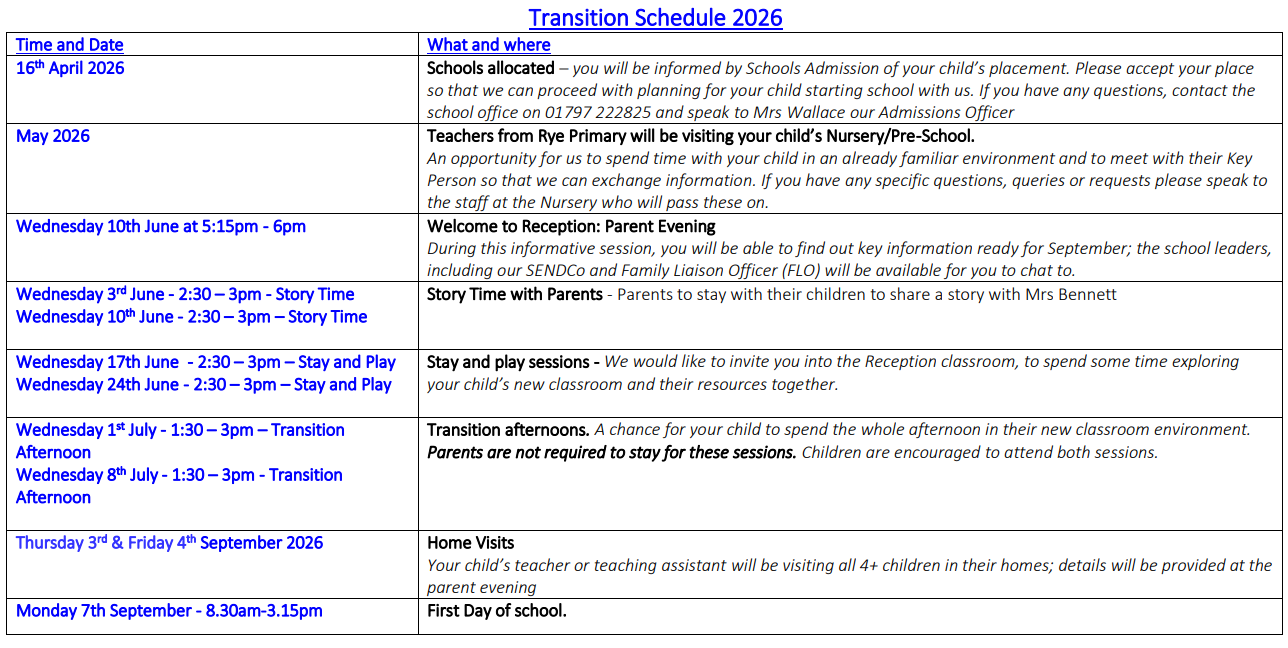 Transition Schedule 2026

| Time and Date | What and where |
|---|---|
| 16th April 2026 | Schools allocated – you will be informed by Schools Admission of your child's placement. Please accept your place so that we can proceed with planning for your child starting school with us. If you have any questions, contact the school office on 01797 222825 and speak to Mrs Wallace our Admissions Officer |
| May 2026 | Teachers from Rye Primary will be visiting your child's Nursery/Pre-School. An opportunity for us to spend time with your child in an already familiar environment and to meet with their Key Person so that we can exchange information. If you have any specific questions, queries or requests please speak to the staff at the Nursery who will pass these on. |
| Wednesday 10th June at 5:15pm - 6pm | Welcome to Reception: Parent Evening During this informative session, you will be able to find out key information ready for September; the school leaders, including our SENDCo and Family Liaison Officer (FLO) will be available for you to chat to. |
| Wednesday 3rd June - 2:30 – 3pm - Story Time Wednesday 10th June - 2:30 – 3pm – Story Time | Story Time with Parents - Parents to stay with their children to share a story with Mrs Bennett |
| Wednesday 17th June - 2:30 – 3pm – Stay and Play Wednesday 24th June - 2:30 – 3pm – Stay and Play | Stay and play sessions - We would like to invite you into the Reception classroom, to spend some time exploring your child's new classroom and their resources together. |
| Wednesday 1st July - 1:30 – 3pm – Transition Afternoon Wednesday 8th July - 1:30 – 3pm - Transition Afternoon | Transition afternoons. A chance for your child to spend the whole afternoon in their new classroom environment. Parents are not required to stay for these sessions. Children are encouraged to attend both sessions. |
| Thursday 3rd & Friday 4th September 2026 | Home Visits Your child's teacher or teaching assistant will be visiting all 4+ children in their homes; details will be provided at the parent evening |
| Monday 7th September - 8.30am-3.15pm | First Day of school. |